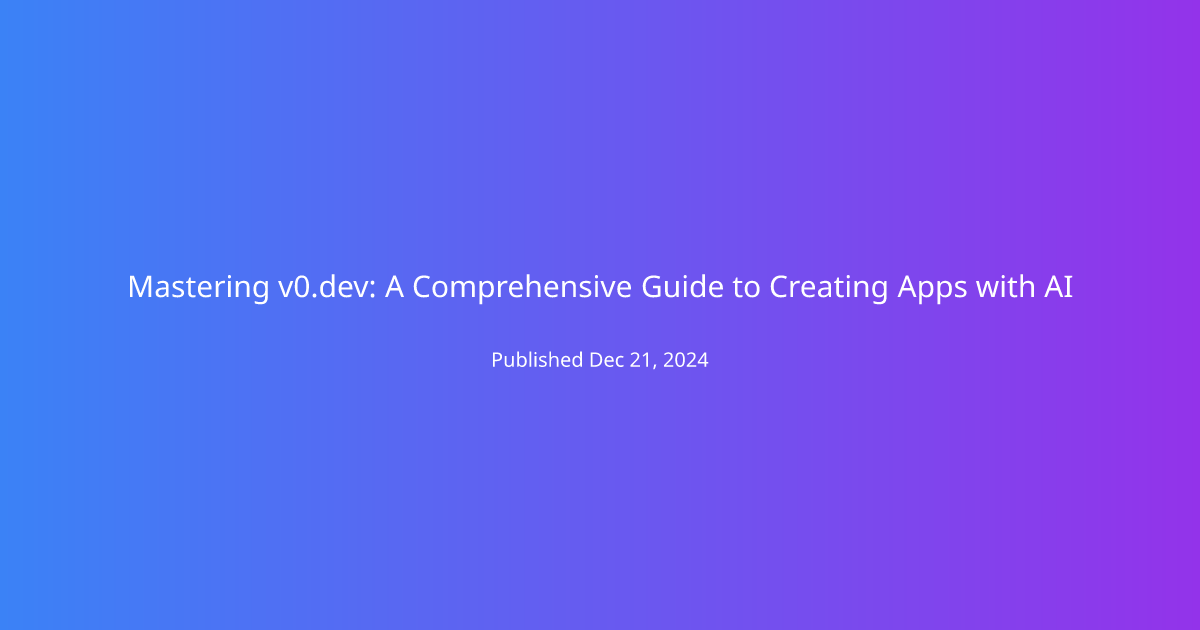 Mastering v0.dev: A Comprehensive Guide to Creating Apps with AI

Published Dec 21, 2024